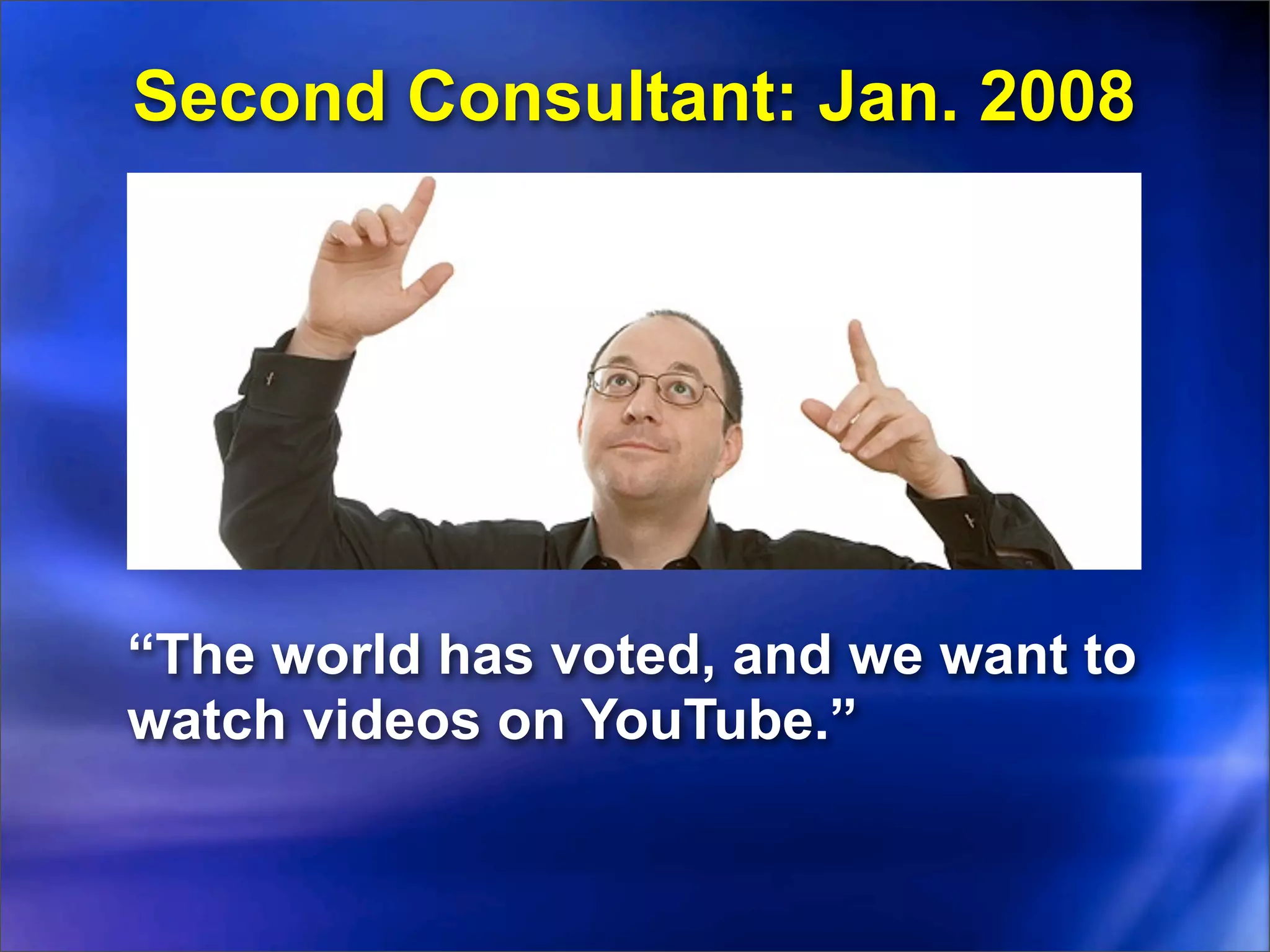 Second Consultant: Jan. 2008

“The world has voted, and we want to watch videos on YouTube.”